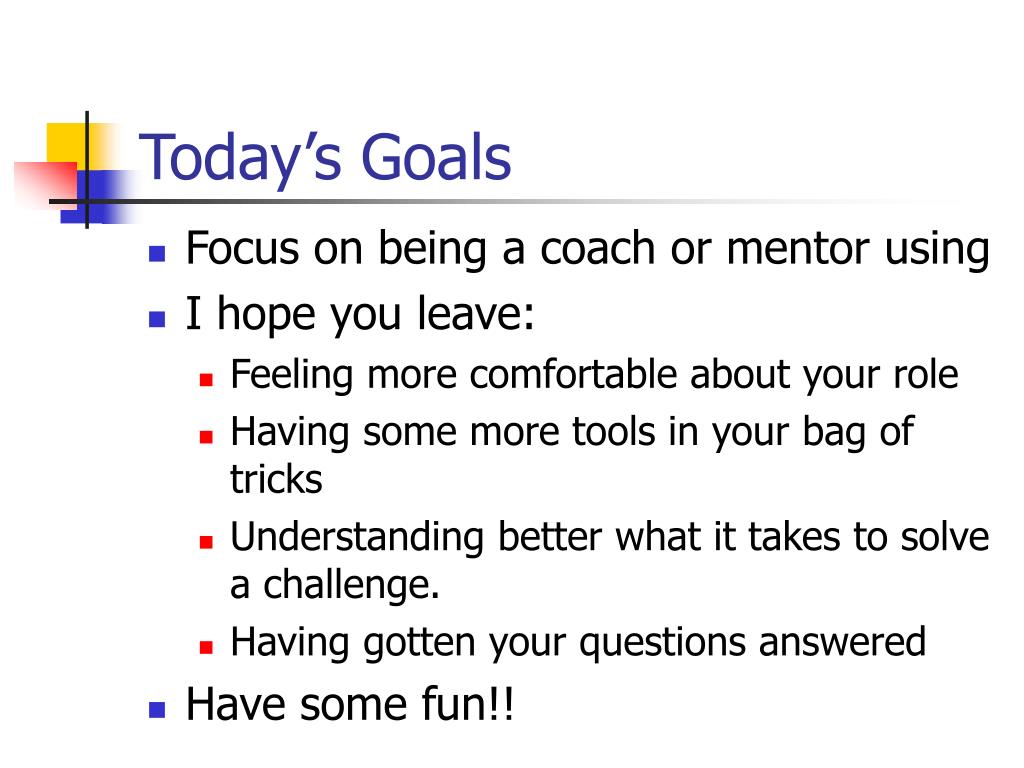 Today’s Goals

- Focus on being a coach or mentor using
- I hope you leave:
  - Feeling more comfortable about your role
  - Having some more tools in your bag of tricks
  - Understanding better what it takes to solve a challenge.
  - Having gotten your questions answered
- Have some fun!!